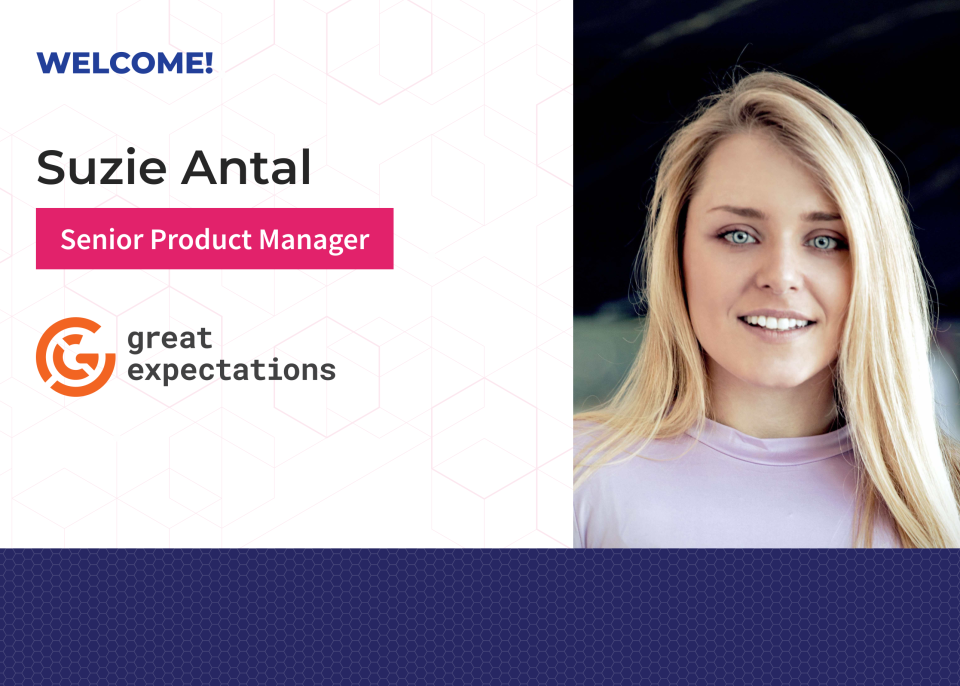 WELCOME!

Suzie Antal

Senior Product Manager

great
expectations